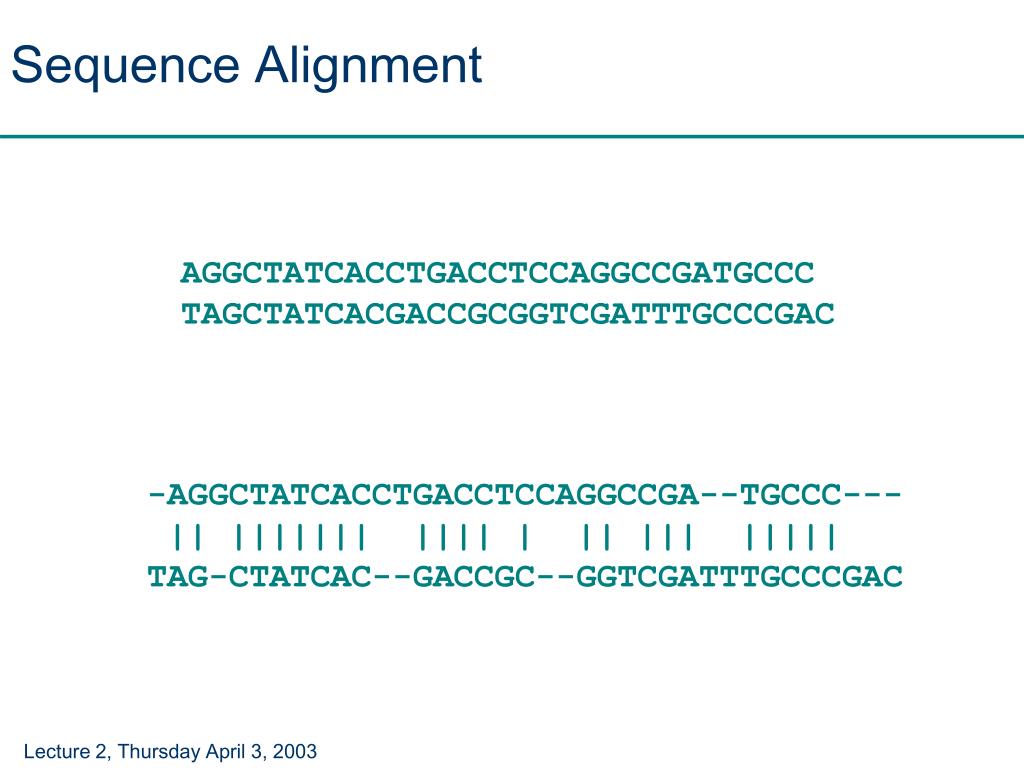 Sequence Alignment

AGGCTATCACCTGACCTCCAGGCCGATGCCC
TAGCTATCACGACCGCGGTCGATTTGCCCGAC

-AGGCTATCACCTGACCTCCAGGCCGA--TGCCC---
 || |||||||  |||| |  || |||  |||||
TAG-CTATCAC--GACCGC--GGTCGATTTGCCCGAC

Lecture 2, Thursday April 3, 2003